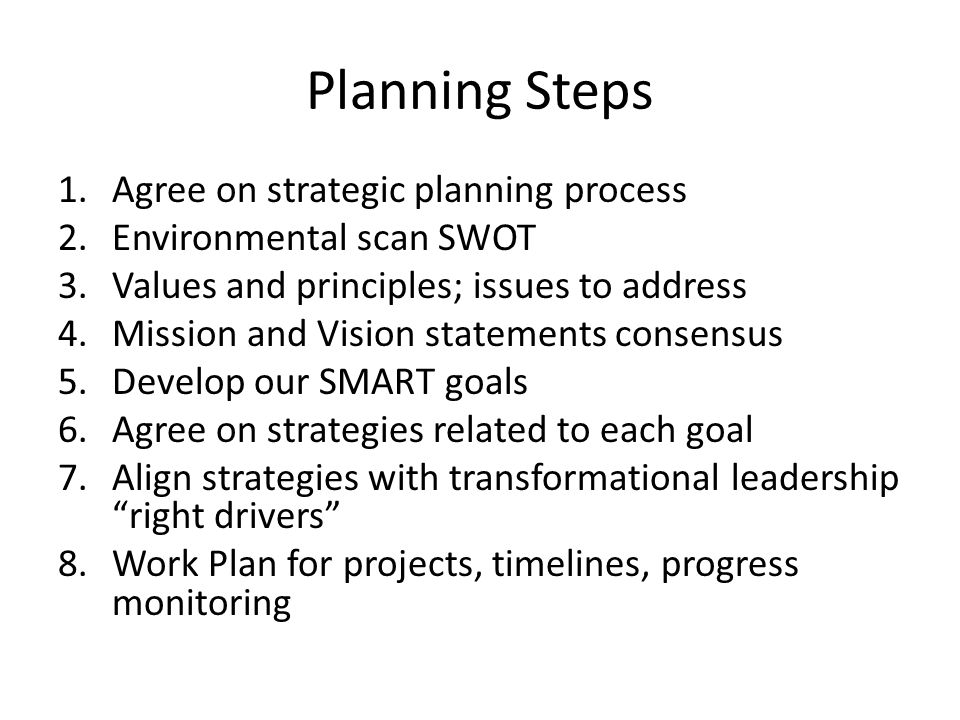 Planning Steps

1. Agree on strategic planning process
2. Environmental scan SWOT
3. Values and principles; issues to address
4. Mission and Vision statements consensus
5. Develop our SMART goals
6. Agree on strategies related to each goal
7. Align strategies with transformational leadership “right drivers”
8. Work Plan for projects, timelines, progress monitoring